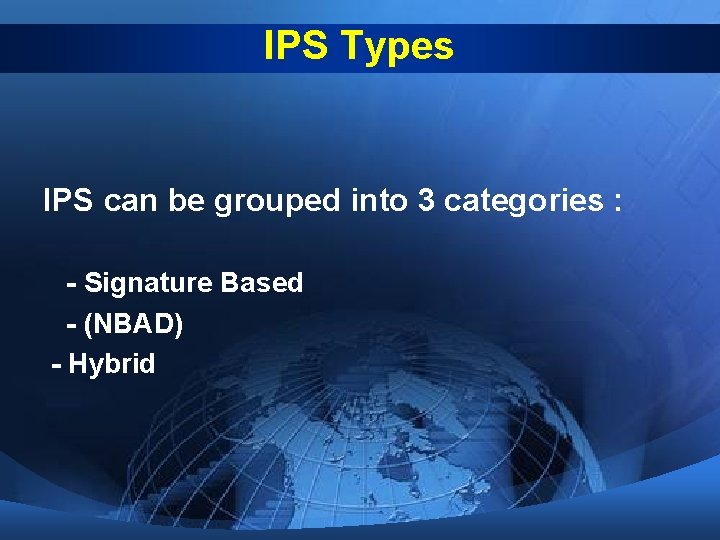 IPS Types

IPS can be grouped into 3 categories :

- Signature Based
- (NBAD)
- Hybrid